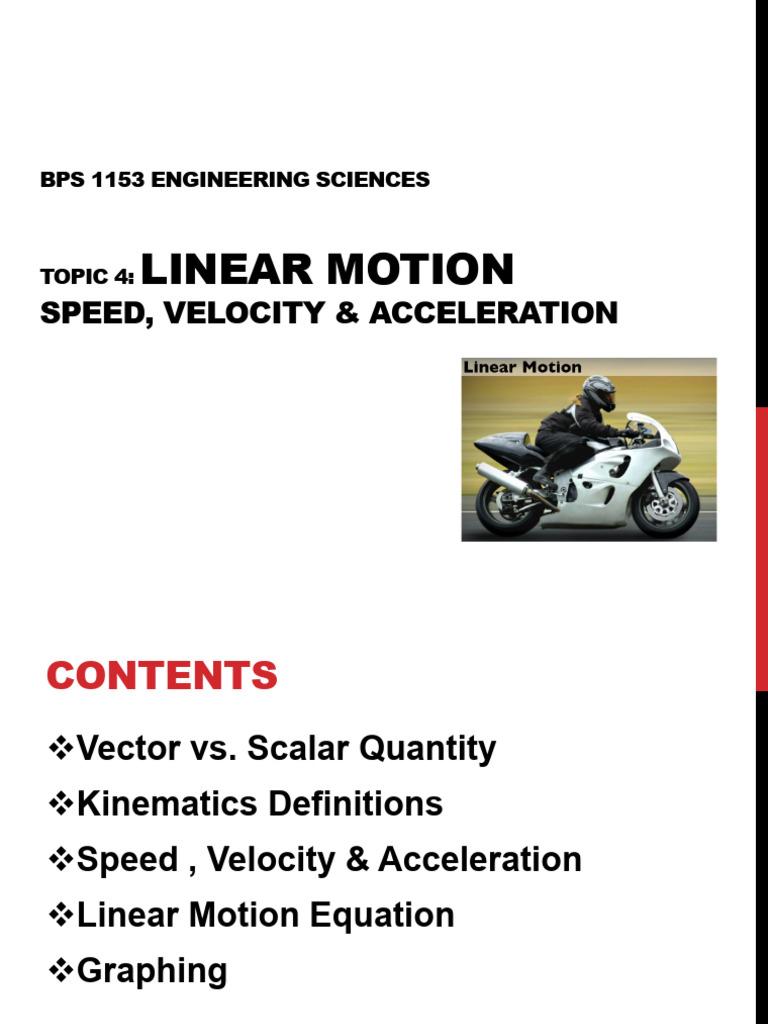 BPS 1153 ENGINEERING SCIENCES

TOPIC 4: LINEAR MOTION
SPEED, VELOCITY & ACCELERATION

Linear Motion

CONTENTS

❖Vector vs. Scalar Quantity
❖Kinematics Definitions
❖Speed , Velocity & Acceleration
❖Linear Motion Equation
❖Graphing